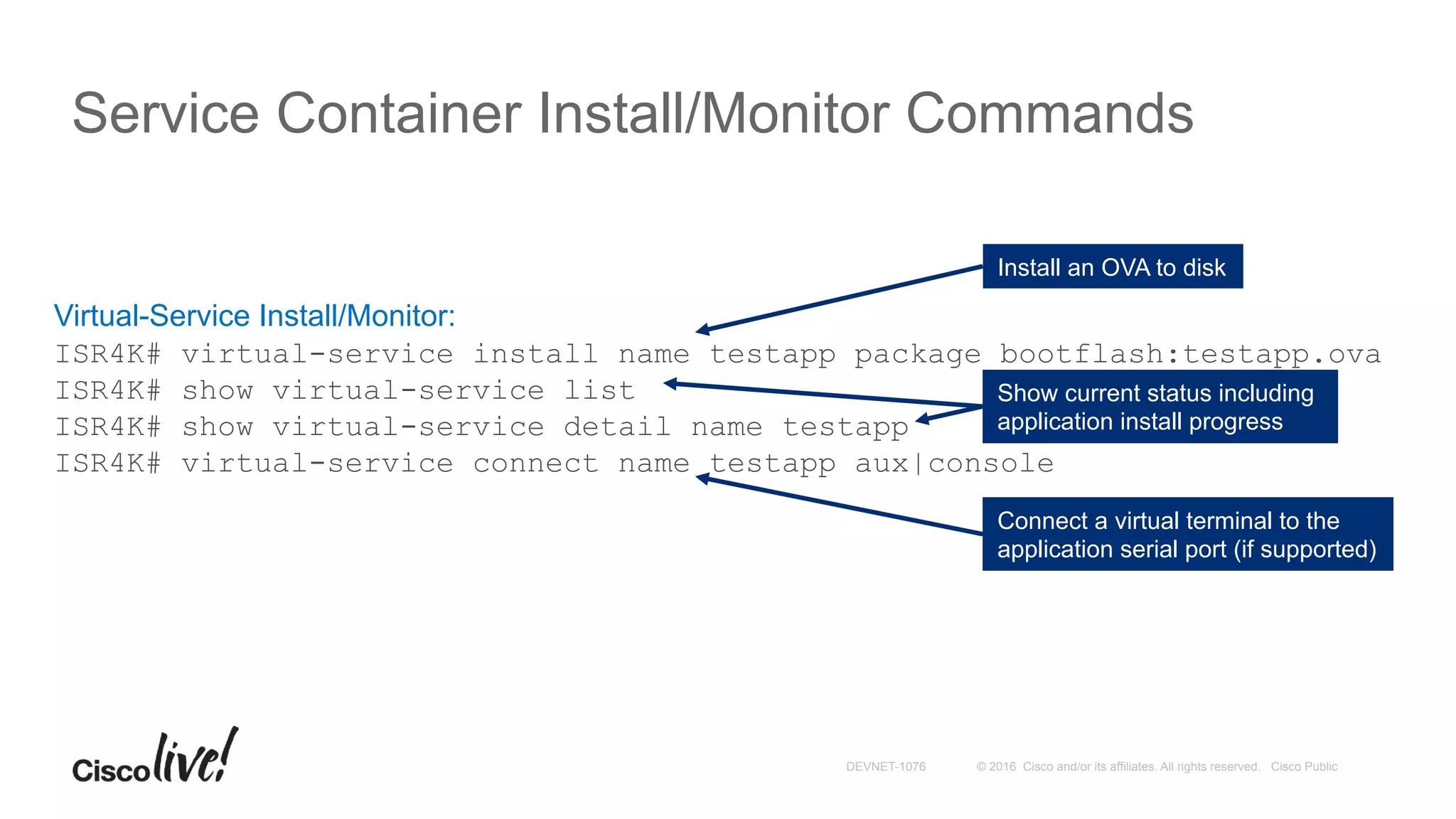 Service Container Install/Monitor Commands

Install an OVA to disk

Virtual-Service Install/Monitor:
ISR4K# virtual-service install name testapp package bootflash:testapp.ova
ISR4K# show virtual-service list
ISR4K# show virtual-service detail name testapp
ISR4K# virtual-service connect name testapp aux|console

Show current status including application install progress

Connect a virtual terminal to the application serial port (if supported)

Cisco live!

DEVNET-1076

© 2016 Cisco and/or its affiliates. All rights reserved. Cisco Public